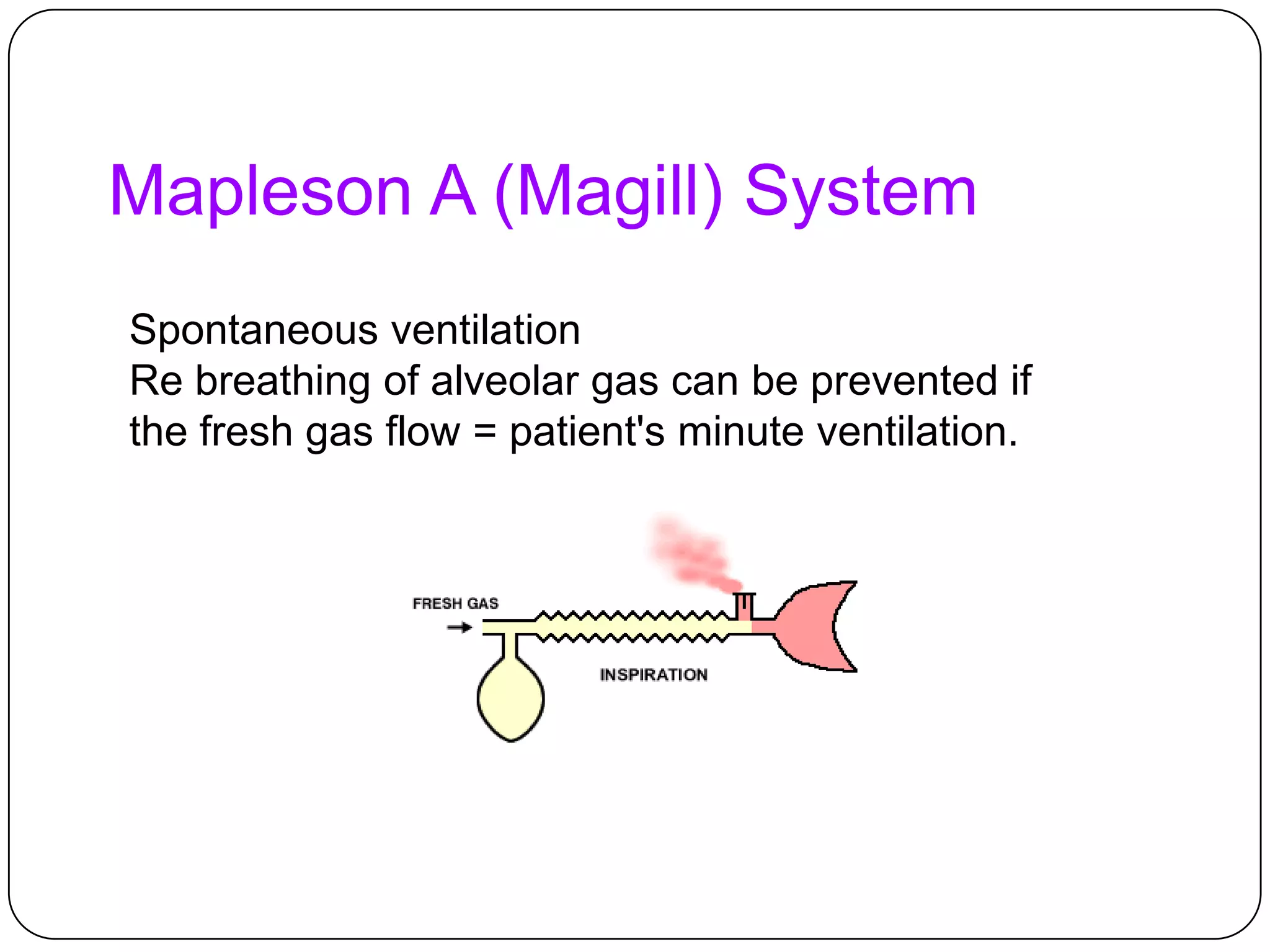 Mapleson A (Magill) System

Spontaneous ventilation
Re breathing of alveolar gas can be prevented if the fresh gas flow = patient's minute ventilation.

FRESH GAS

INSPIRATION